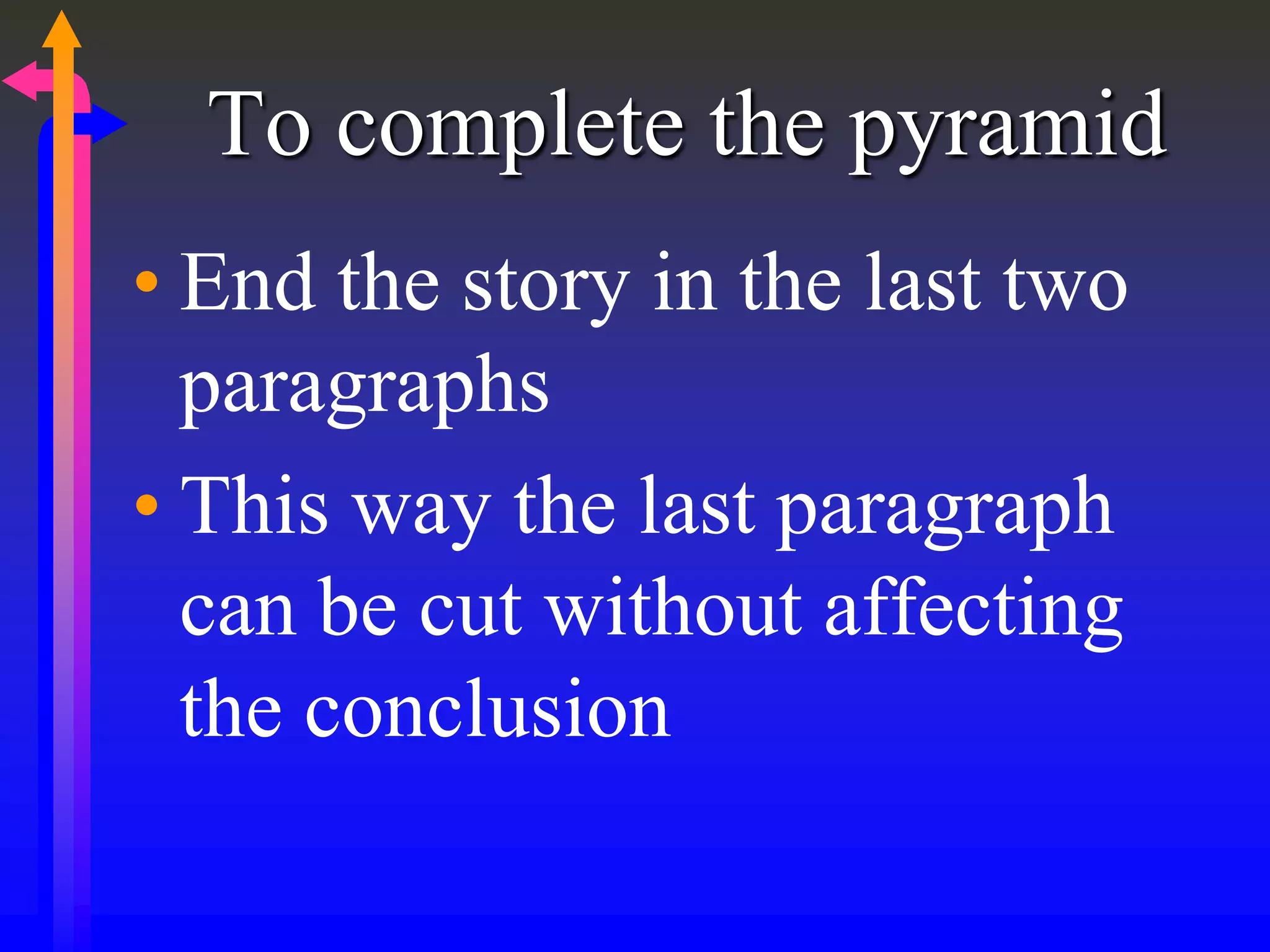 To complete the pyramid

• End the story in the last two paragraphs

• This way the last paragraph can be cut without affecting the conclusion